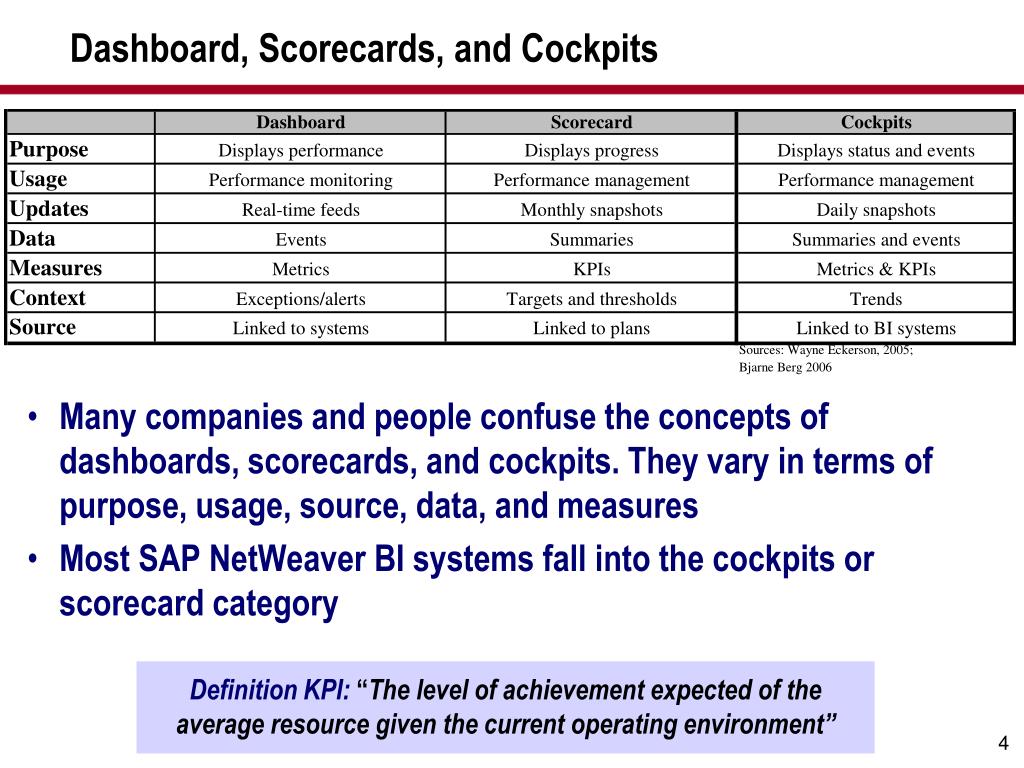 Dashboard, Scorecards, and Cockpits

| | Dashboard | Scorecard | Cockpits |
|---|---|---|---|
| Purpose | Displays performance | Displays progress | Displays status and events |
| Usage | Performance monitoring | Performance management | Performance management |
| Updates | Real-time feeds | Monthly snapshots | Daily snapshots |
| Data | Events | Summaries | Summaries and events |
| Measures | Metrics | KPIs | Metrics & KPIs |
| Context | Exceptions/alerts | Targets and thresholds | Trends |
| Source | Linked to systems | Linked to plans | Linked to BI systems |

Sources: Wayne Eckerson, 2005; Bjarne Berg 2006

• Many companies and people confuse the concepts of dashboards, scorecards, and cockpits. They vary in terms of purpose, usage, source, data, and measures

• Most SAP NetWeaver BI systems fall into the cockpits or scorecard category

Definition KPI: “The level of achievement expected of the average resource given the current operating environment”

4